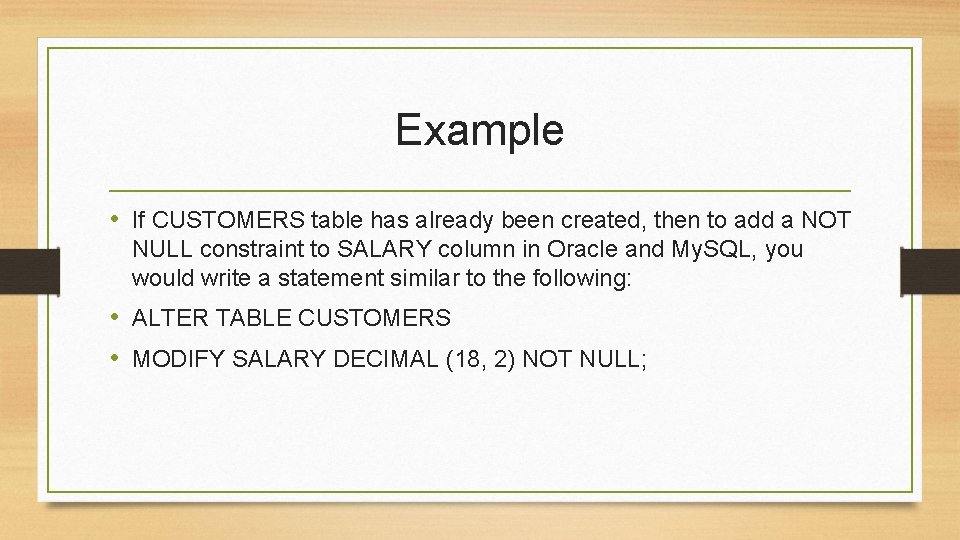 Example

• If CUSTOMERS table has already been created, then to add a NOT NULL constraint to SALARY column in Oracle and MySQL, you would write a statement similar to the following:

• ALTER TABLE CUSTOMERS

• MODIFY SALARY DECIMAL (18, 2) NOT NULL;